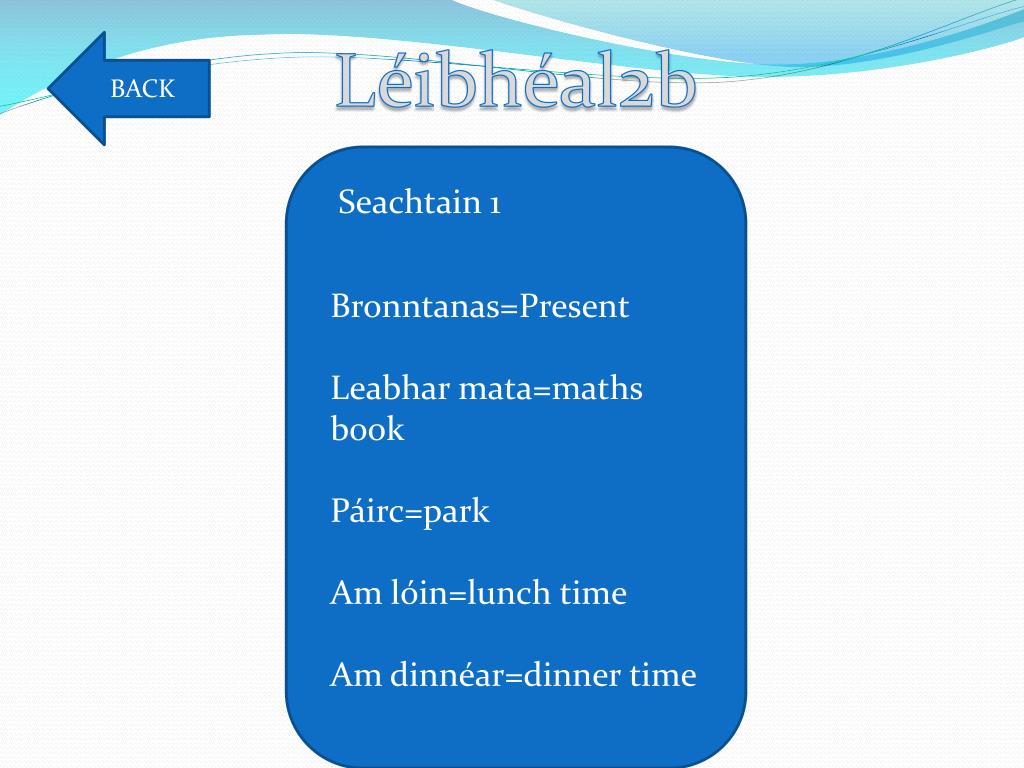 BACK

Léibhéal2b

Seachtain 1

Bronntanas=Present

Leabhar mata=maths book

Páirc=park

Am lóin=lunch time

Am dinnéar=dinner time